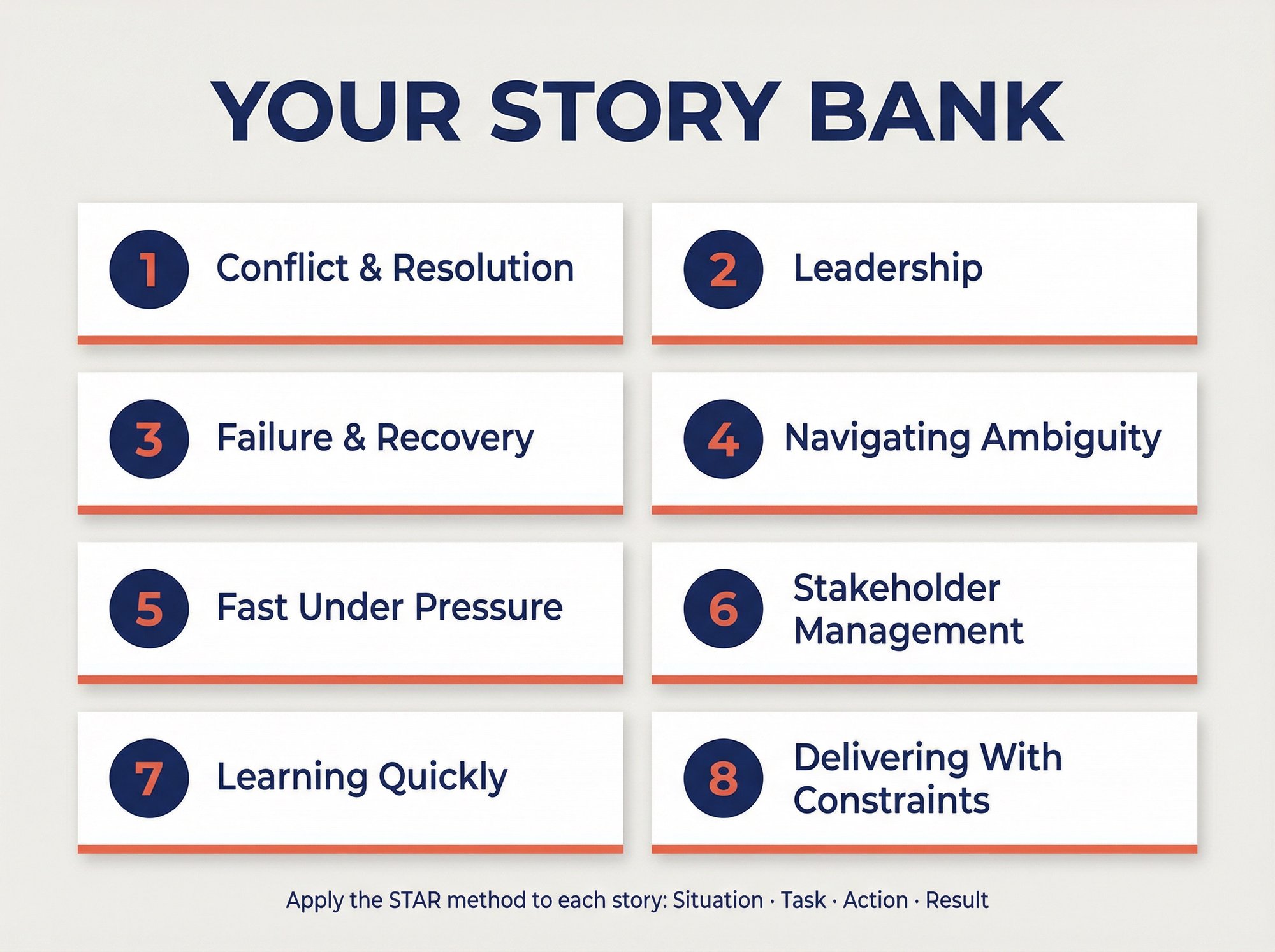 YOUR STORY BANK

1 Conflict & Resolution

2 Leadership

3 Failure & Recovery

4 Navigating Ambiguity

5 Fast Under Pressure

6 Stakeholder Management

7 Learning Quickly

8 Delivering With Constraints

Apply the STAR method to each story: Situation · Task · Action · Result